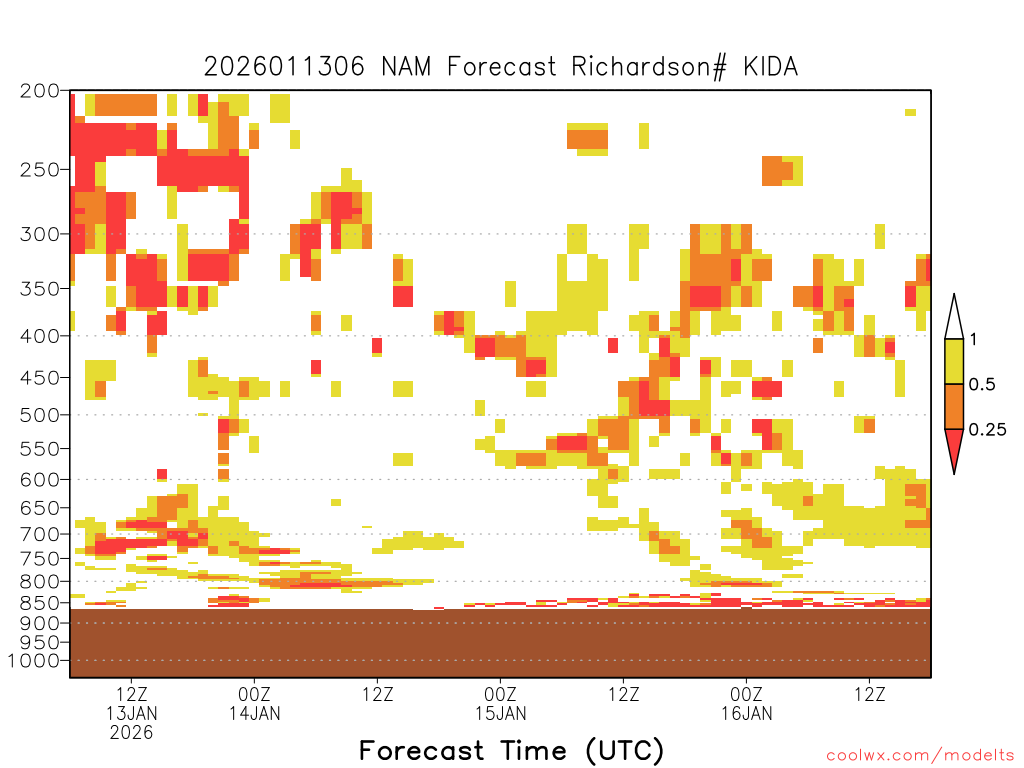 2026011306 NAM Forecast Richardson# KIDA

200
250
300
350
400
450
500
550
600
650
700
750
800
850
900
950
1000

1
0.5
0.25

12Z
13JAN
2026
00Z
14JAN
12Z
00Z
15JAN
12Z
00Z
16JAN
12Z

Forecast Time (UTC)

coolwx.com/modelts